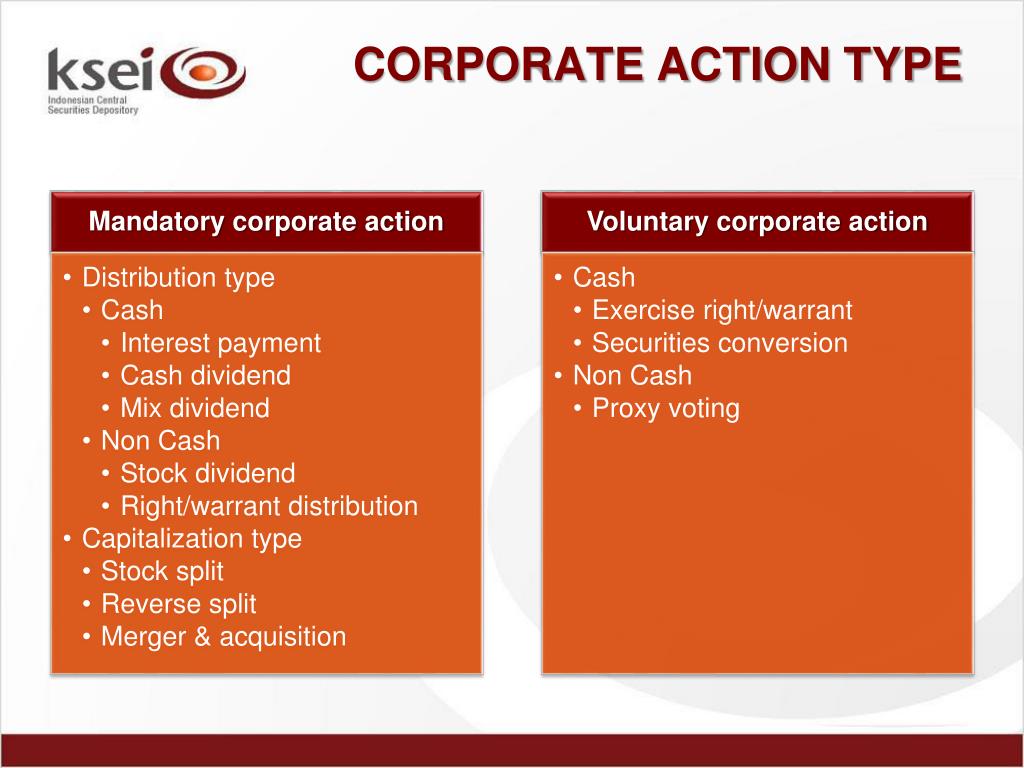 ksei
Indonesian Central Securities Depository

CORPORATE ACTION TYPE

Mandatory corporate action

• Distribution type
  • Cash
    • Interest payment
    • Cash dividend
    • Mix dividend
  • Non Cash
    • Stock dividend
    • Right/warrant distribution
• Capitalization type
  • Stock split
  • Reverse split
  • Merger & acquisition

Voluntary corporate action

• Cash
  • Exercise right/warrant
  • Securities conversion
• Non Cash
  • Proxy voting